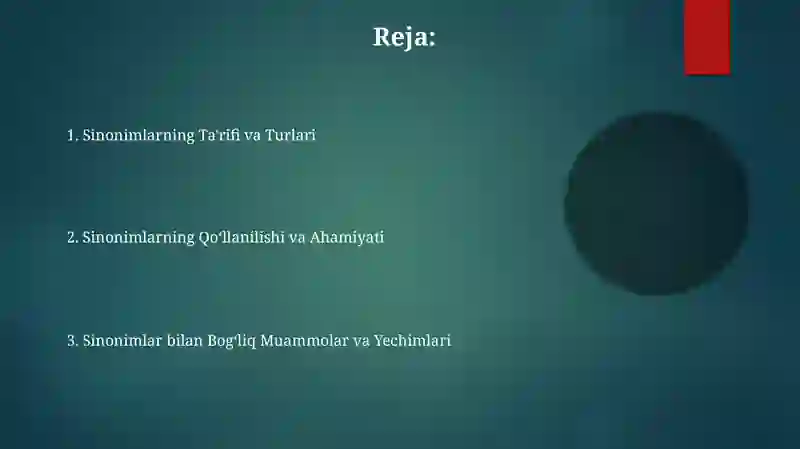 Reja:

1. Sinonimlarning Ta'rifi va Turlari

2. Sinonimlarning Qo'llanilishi va Ahamiyati

3. Sinonimlar bilan Bog'liq Muammolar va Yechimlari